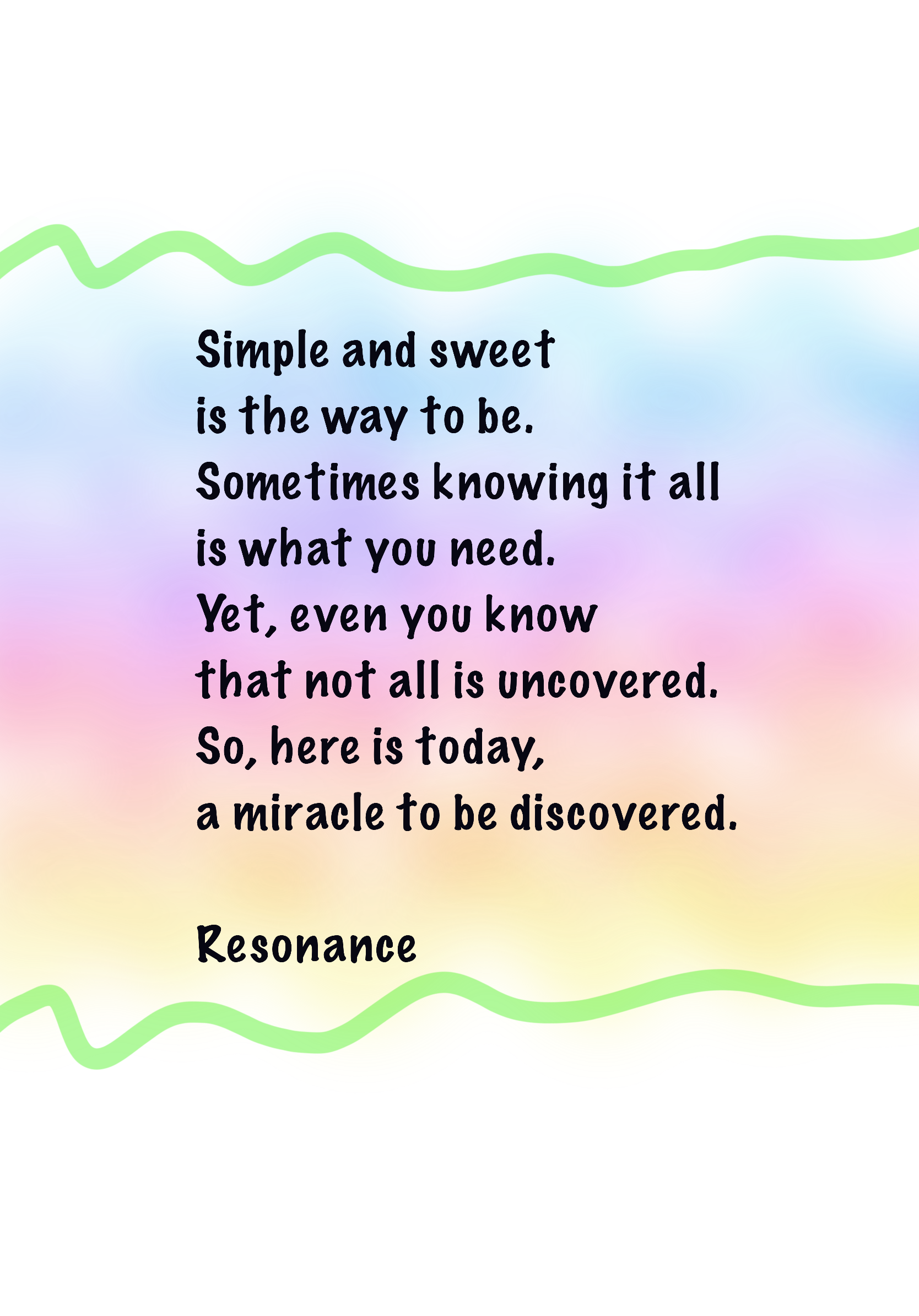 Simple and sweet
is the way to be.
Sometimes knowing it all
is what you need.
Yet, even you know
that not all is uncovered.
So, here is today,
a miracle to be discovered.

Resonance